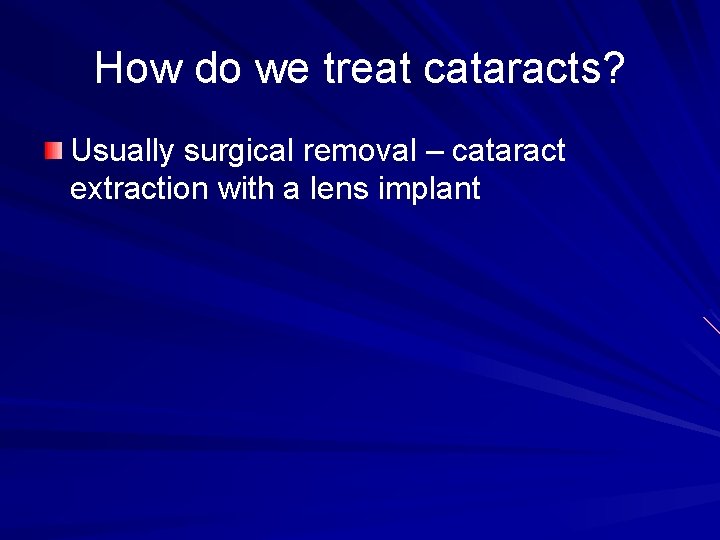 How do we treat cataracts?

Usually surgical removal – cataract extraction with a lens implant